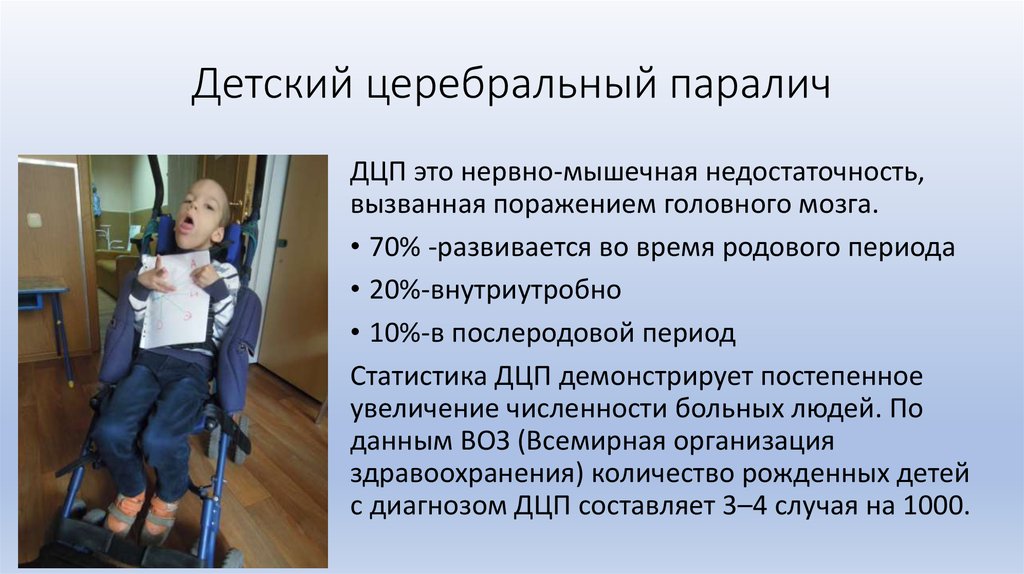 Детский церебральный паралич

ДЦП это нервно-мышечная недостаточность, вызванная поражением головного мозга.

• 70% -развивается во время родового периода
• 20%-внутриутробно
• 10%-в послеродовой период

Статистика ДЦП демонстрирует постепенное увеличение численности больных людей. По данным ВОЗ (Всемирная организация здравоохранения) количество рожденных детей с диагнозом ДЦП составляет 3–4 случая на 1000.